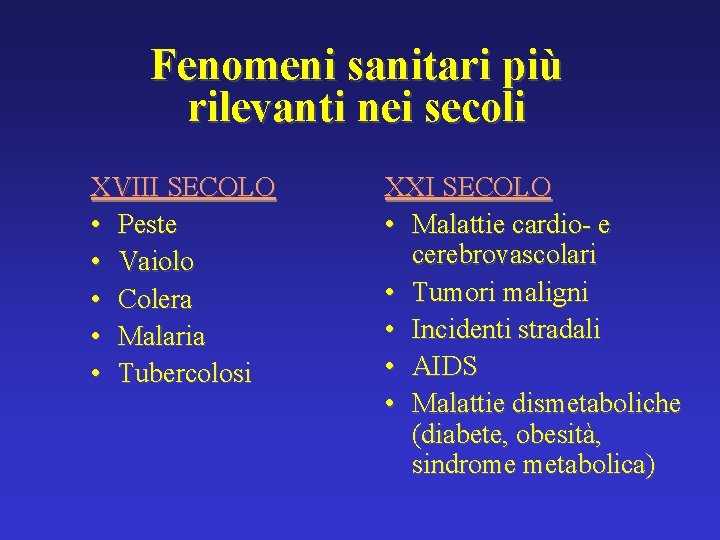 Fenomeni sanitari più rilevanti nei secoli

XVIII SECOLO
• Peste
• Vaiolo
• Colera
• Malaria
• Tubercolosi

XXI SECOLO
• Malattie cardio- e cerebrovascolari
• Tumori maligni
• Incidenti stradali
• AIDS
• Malattie dismetaboliche (diabete, obesità, sindrome metabolica)